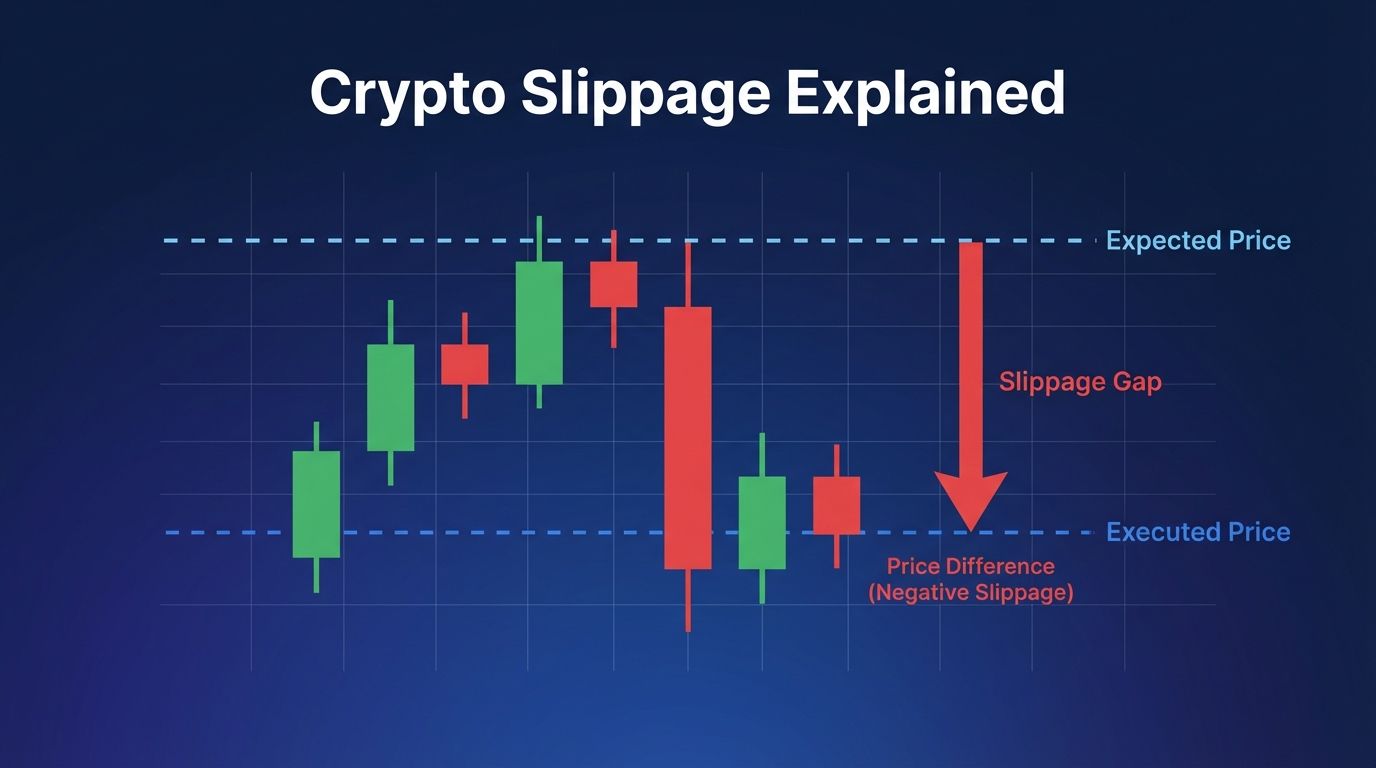 Crypto Slippage Explained

Expected Price

Slippage Gap

Executed Price

Price Difference
(Negative Slippage)